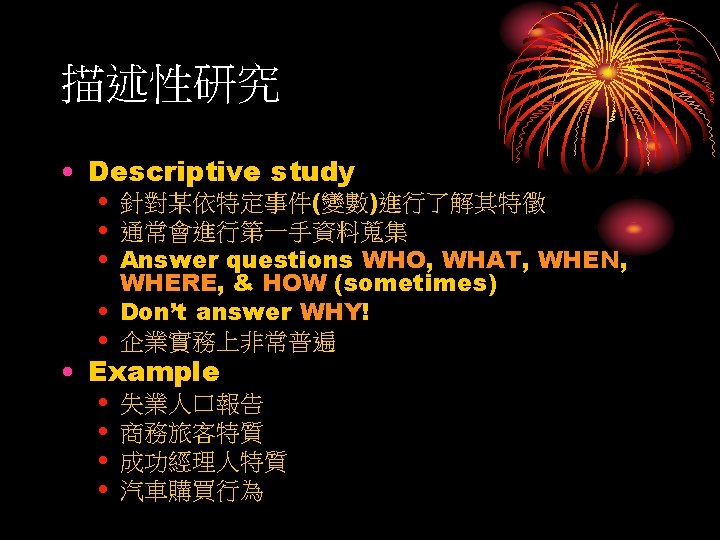 描述性研究

• Descriptive study
  • 針對某依特定事件(變數)進行了解其特徵
  • 通常會進行第一手資料蒐集
  • Answer questions WHO, WHAT, WHEN, WHERE, & HOW (sometimes)
  • Don't answer WHY!
  • 企業實務上非常普遍
• Example
  • 失業人口報告
  • 商務旅客特質
  • 成功經理人特質
  • 汽車購買行為